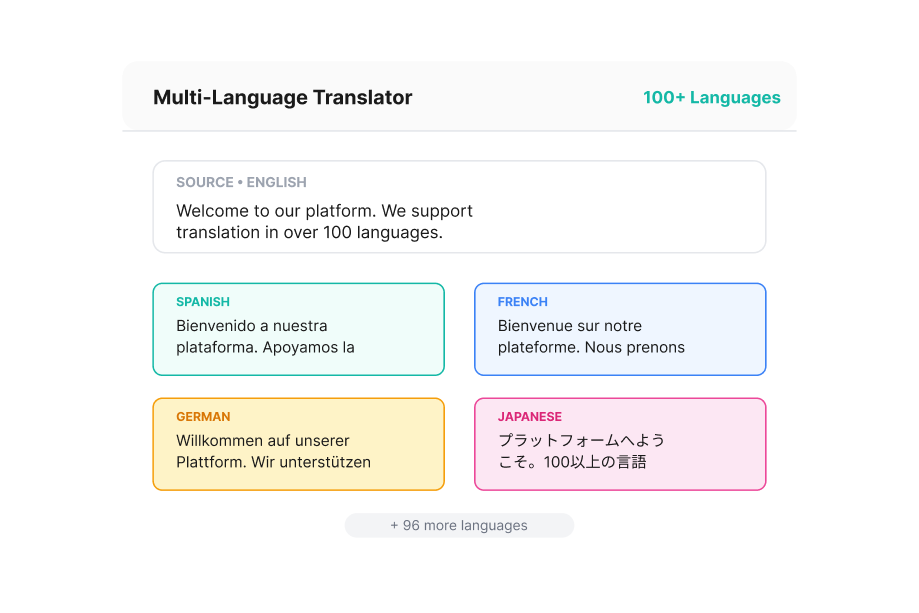 Multi-Language Translator

100+ Languages

SOURCE • ENGLISH

Welcome to our platform. We support translation in over 100 languages.

SPANISH

Bienvenido a nuestra plataforma. Apoyamos la

FRENCH

Bienvenue sur notre plateforme. Nous prenons

GERMAN

Willkommen auf unserer Plattform. Wir unterstützen

JAPANESE

プラットフォームへようこそ。100以上の言語

+ 96 more languages